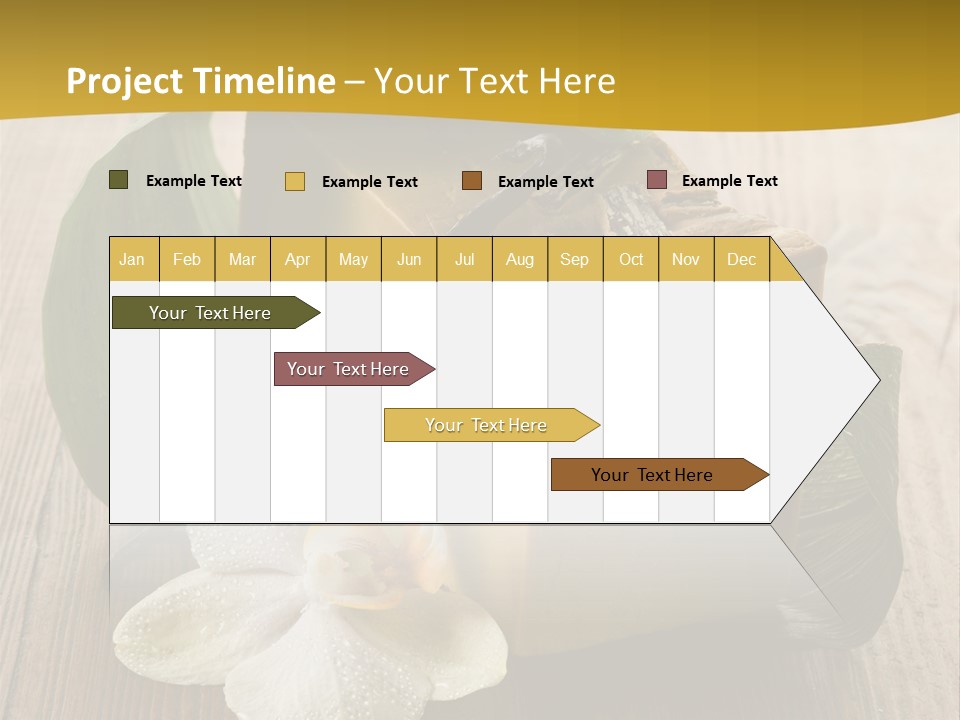 Project Timeline – Your Text Here

Example Text
Example Text
Example Text
Example Text

| Jan | Feb | Mar | Apr | May | Jun | Jul | Aug | Sep | Oct | Nov | Dec |
|---|---|---|---|---|---|---|---|---|---|---|---|

Your Text Here
Your Text Here
Your Text Here
Your Text Here